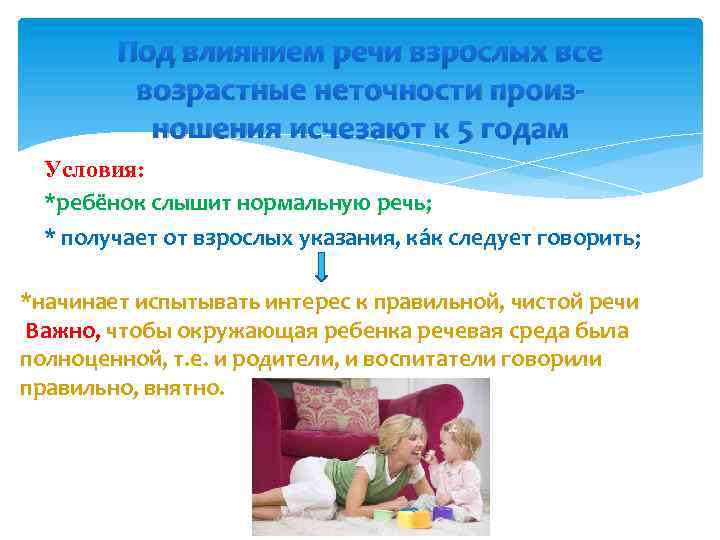 Под влиянием речи взрослых все возрастные неточности произношения исчезают к 5 годам

Условия:

*ребёнок слышит нормальную речь;

* получает от взрослых указания, ка́к следует говорить;

*начинает испытывать интерес к правильной, чистой речи

Важно, чтобы окружающая ребенка речевая среда была полноценной, т.е. и родители, и воспитатели говорили правильно, внятно.